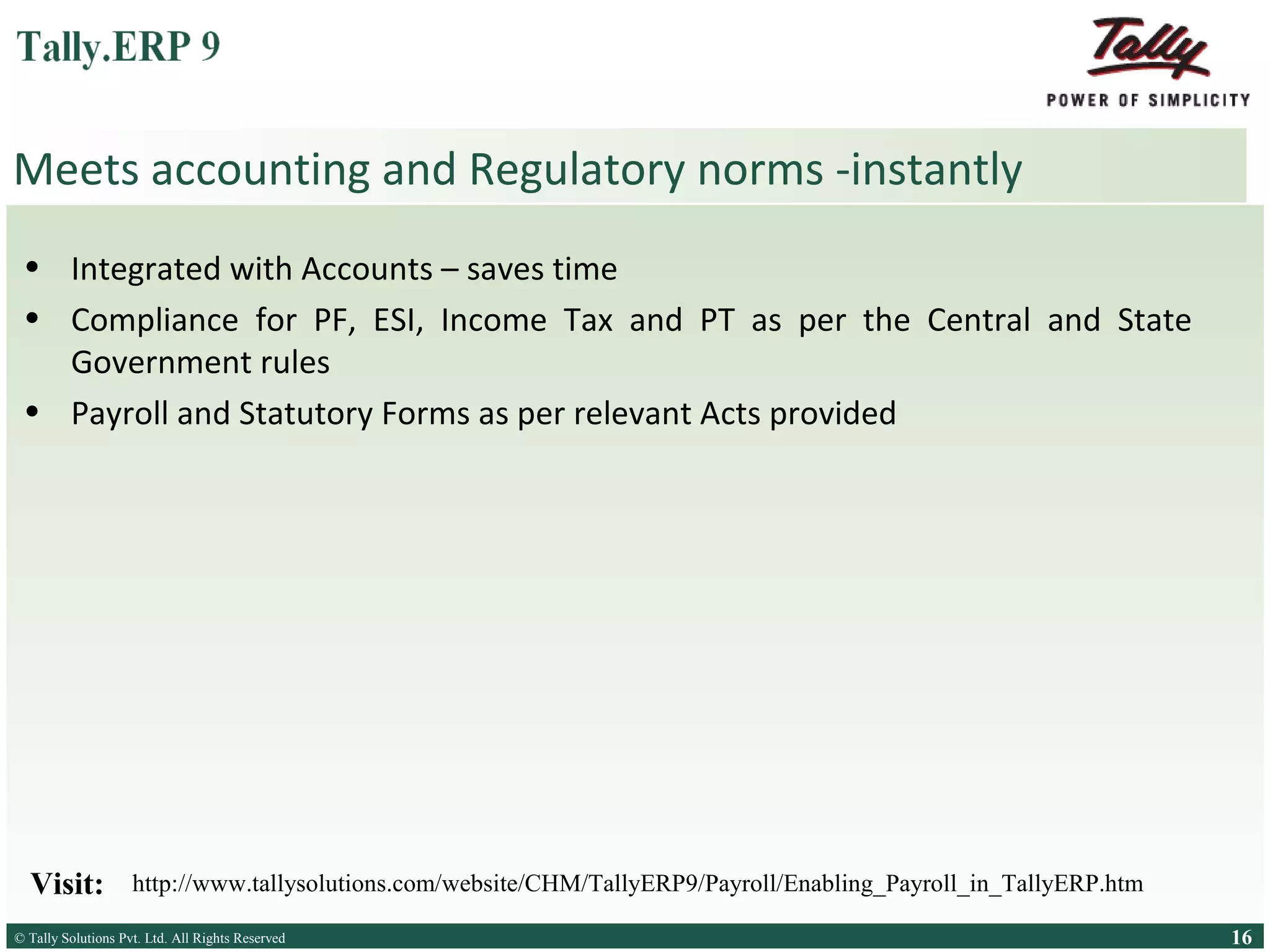 Tally.ERP 9

Tally
POWER OF SIMPLICITY

Meets accounting and Regulatory norms -instantly

• Integrated with Accounts – saves time
• Compliance for PF, ESI, Income Tax and PT as per the Central and State Government rules
• Payroll and Statutory Forms as per relevant Acts provided

Visit: http://www.tallysolutions.com/website/CHM/TallyERP9/Payroll/Enabling_Payroll_in_TallyERP.htm

© Tally Solutions Pvt. Ltd. All Rights Reserved

16